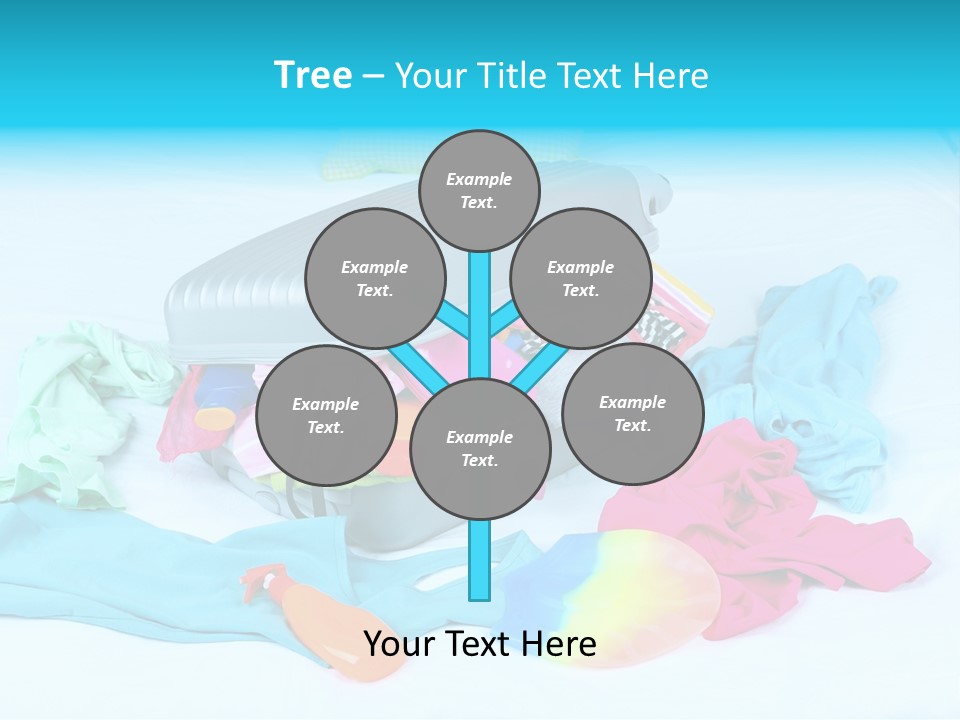 Tree – Your Title Text Here

Example Text.

Example Text.

Example Text.

Example Text.

Example Text.

Example Text.

Your Text Here